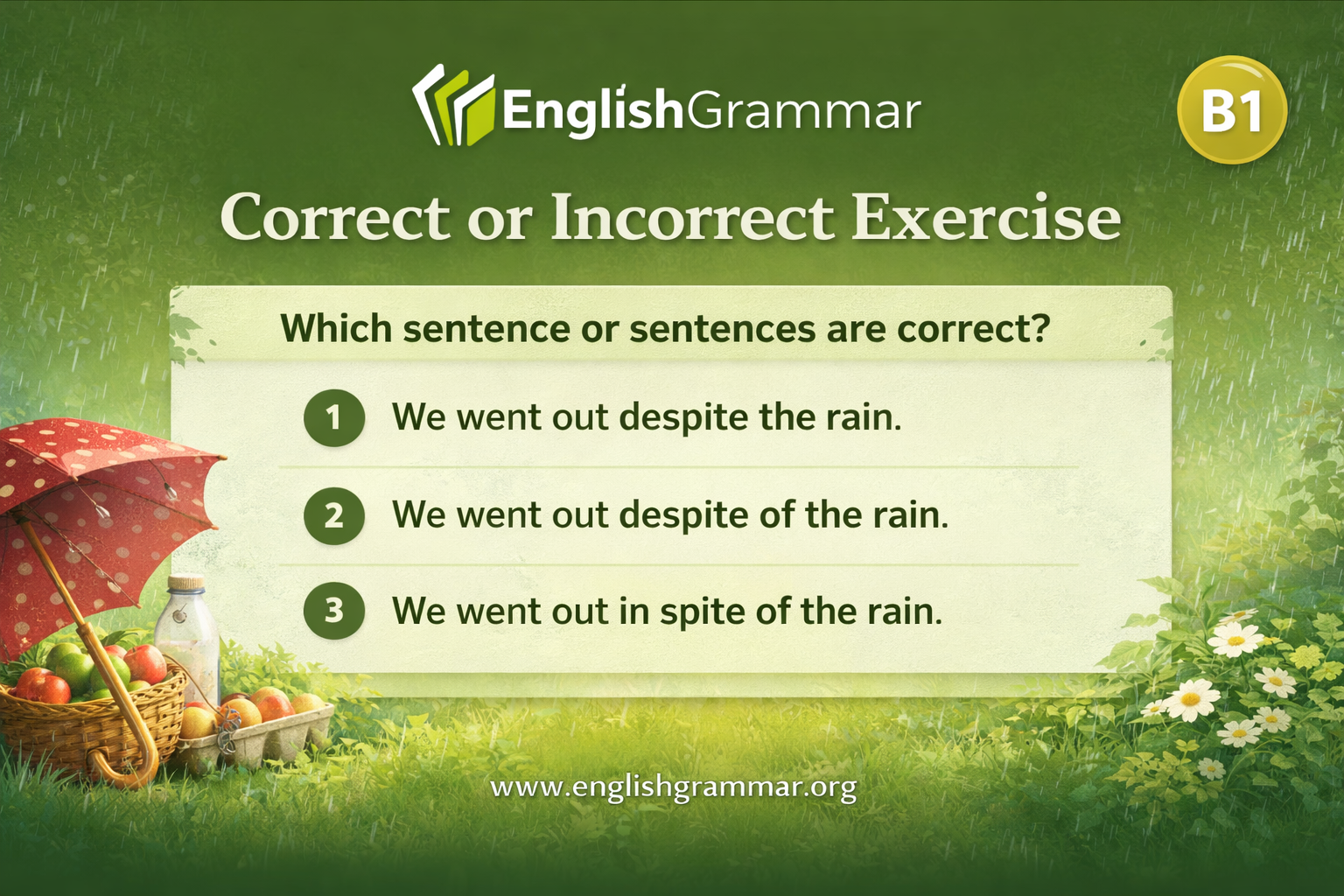 EnglishGrammar

B1

Correct or Incorrect Exercise

Which sentence or sentences are correct?

1 We went out despite the rain.

2 We went out despite of the rain.

3 We went out in spite of the rain.

www.englishgrammar.org